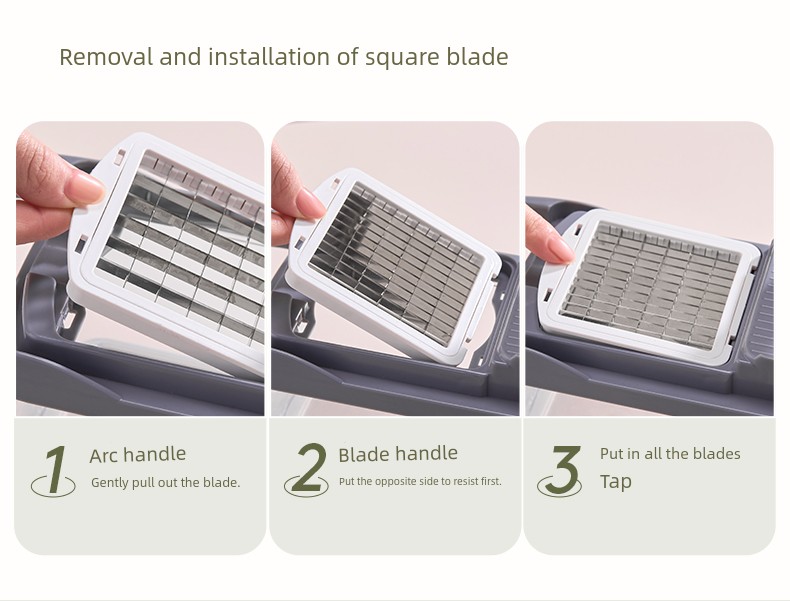 Removal and installation of square blade

1 Arc handle
Gently pull out the blade.

2 Blade handle
Put the opposite side to resist first.

3 Put in all the blades
Tap